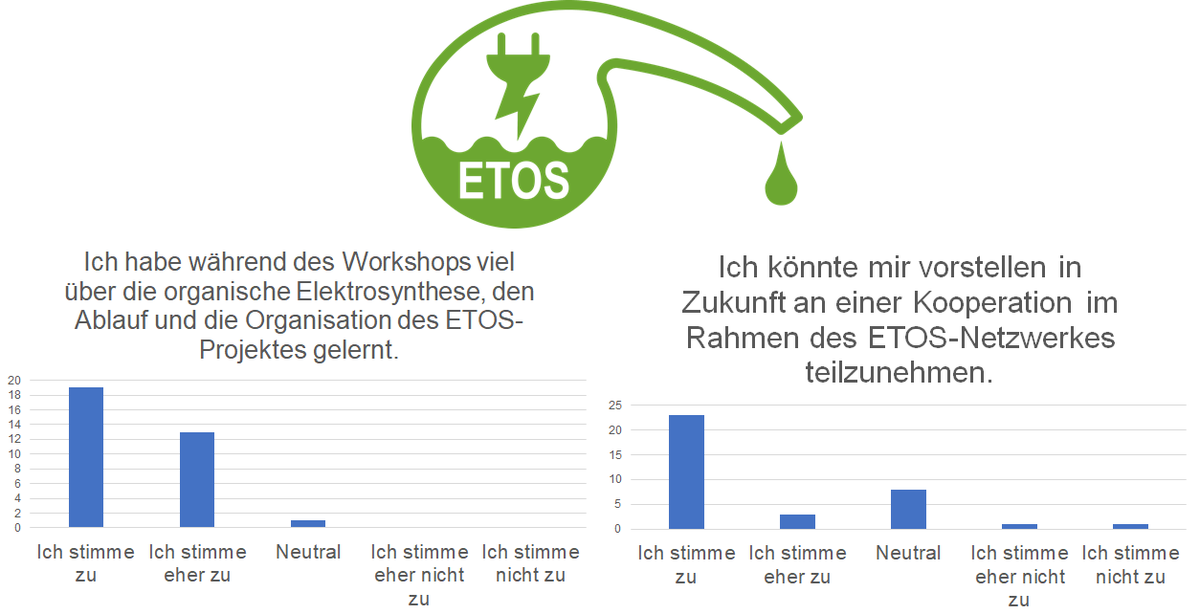 ETOS

Ich habe während des Workshops viel über die organische Elektrosynthese, den Ablauf und die Organisation des ETOS-Projektes gelernt.

20
18
16
14
12
10
8
6
4
2
0

Ich stimme zu
Ich stimme eher zu
Neutral
Ich stimme eher nicht zu
Ich stimme nicht zu

Ich könnte mir vorstellen in Zukunft an einer Kooperation im Rahmen des ETOS-Netzwerkes teilzunehmen.

25
20
15
10
5
0

Ich stimme zu
Ich stimme eher zu
Neutral
Ich stimme eher nicht zu
Ich stimme nicht zu